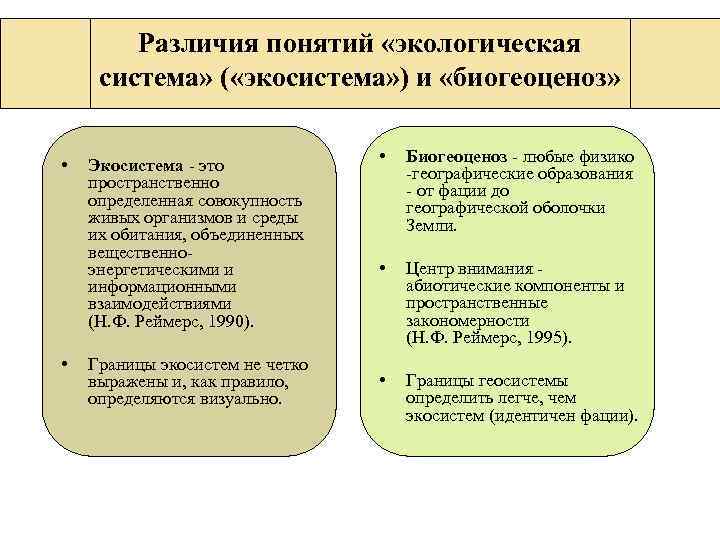 Различия понятий «экологическая система» («экосистема») и «биогеоценоз»

• Экосистема - это пространственно определенная совокупность живых организмов и среды их обитания, объединенных вещественно-энергетическими и информационными взаимодействиями (Н.Ф. Реймерс, 1990).

• Границы экосистем не четко выражены и, как правило, определяются визуально.

• Биогеоценоз - любые физико -географические образования - от фации до географической оболочки Земли.

• Центр внимания - абиотические компоненты и пространственные закономерности (Н.Ф. Реймерс, 1995).

• Границы геосистемы определить легче, чем экосистем (идентичен фации).